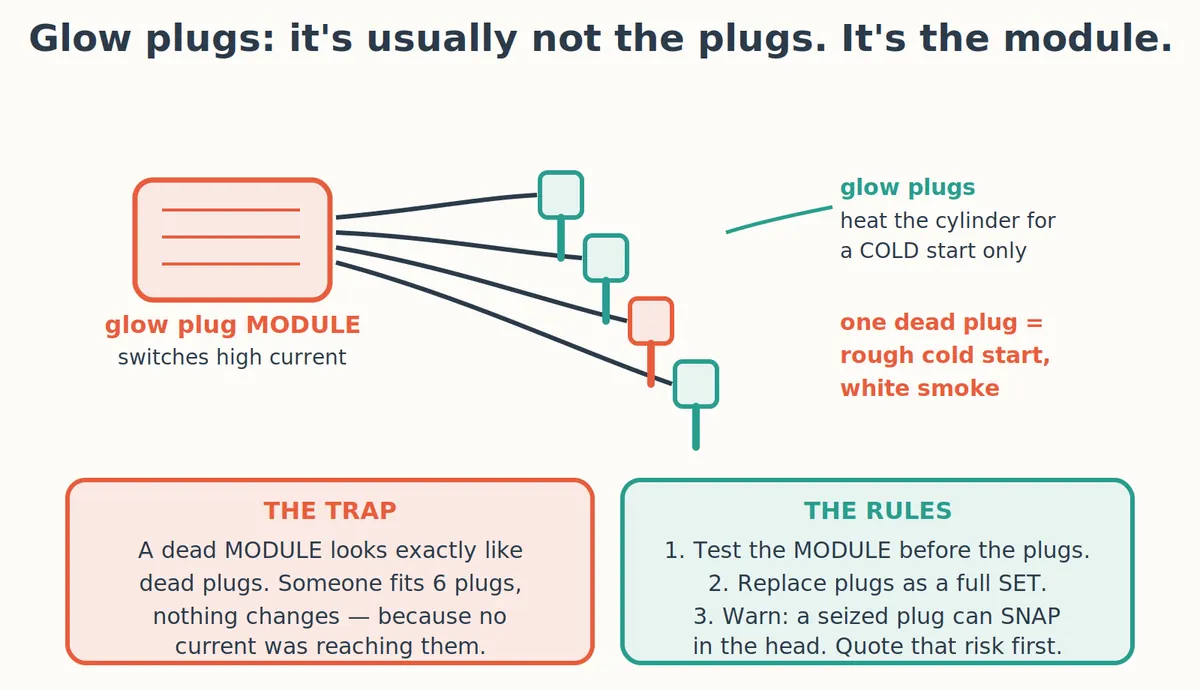 Glow plugs: it's usually not the plugs. It's the module.

glow plug MODULE
switches high current

glow plugs
heat the cylinder for a COLD start only

one dead plug = rough cold start, white smoke

THE TRAP
A dead MODULE looks exactly like dead plugs. Someone fits 6 plugs, nothing changes — because no current was reaching them.

THE RULES
1. Test the MODULE before the plugs.
2. Replace plugs as a full SET.
3. Warn: a seized plug can SNAP in the head. Quote that risk first.